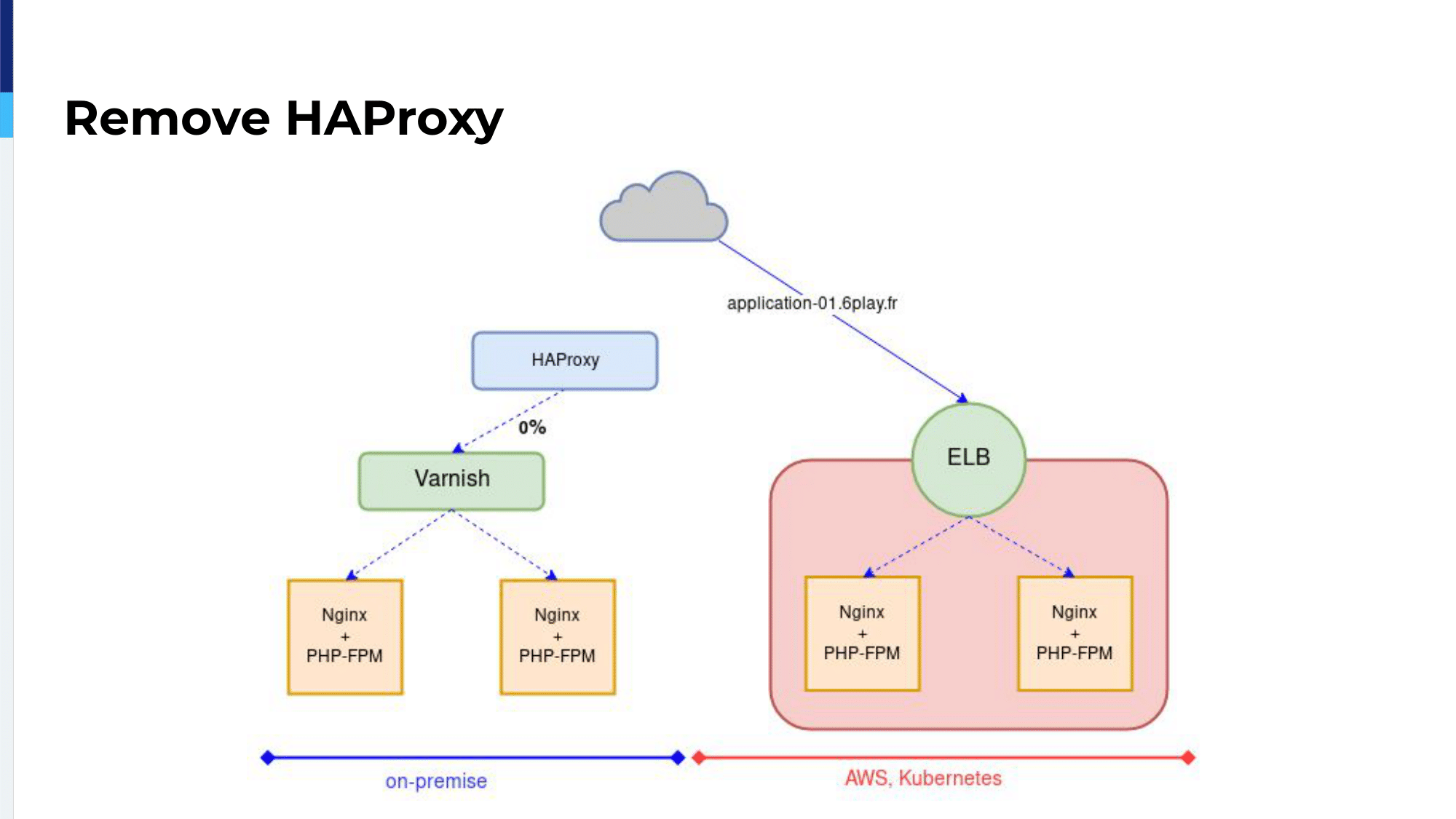 Remove HAProxy

application-01.6play.fr

HAProxy

0%

Varnish

ELB

Nginx
+
PHP-FPM

Nginx
+
PHP-FPM

Nginx
+
PHP-FPM

Nginx
+
PHP-FPM

on-premise

AWS, Kubernetes